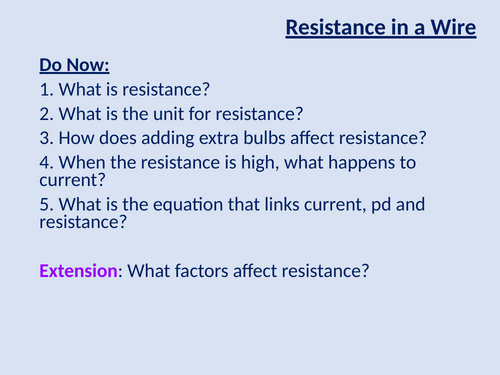 Resistance in a Wire

Do Now:

1. What is resistance?

2. What is the unit for resistance?

3. How does adding extra bulbs affect resistance?

4. When the resistance is high, what happens to current?

5. What is the equation that links current, pd and resistance?

Extension: What factors affect resistance?